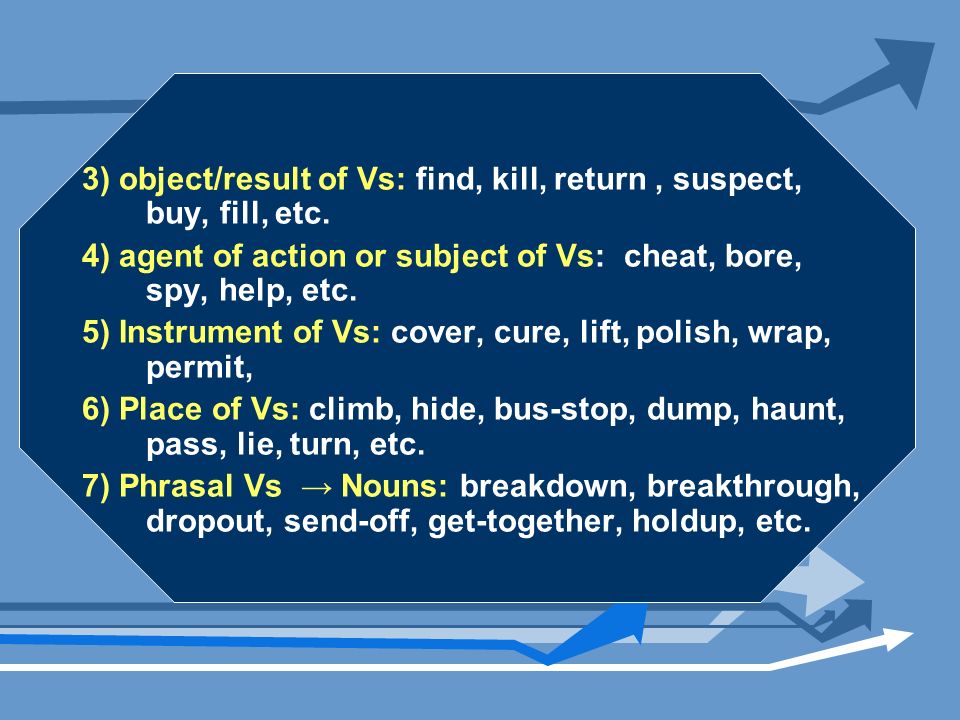 3) object/result of Vs: find, kill, return , suspect, buy, fill, etc.

4) agent of action or subject of Vs: cheat, bore, spy, help, etc.

5) Instrument of Vs: cover, cure, lift, polish, wrap, permit,

6) Place of Vs: climb, hide, bus-stop, dump, haunt, pass, lie, turn, etc.

7) Phrasal Vs → Nouns: breakdown, breakthrough, dropout, send-off, get-together, holdup, etc.